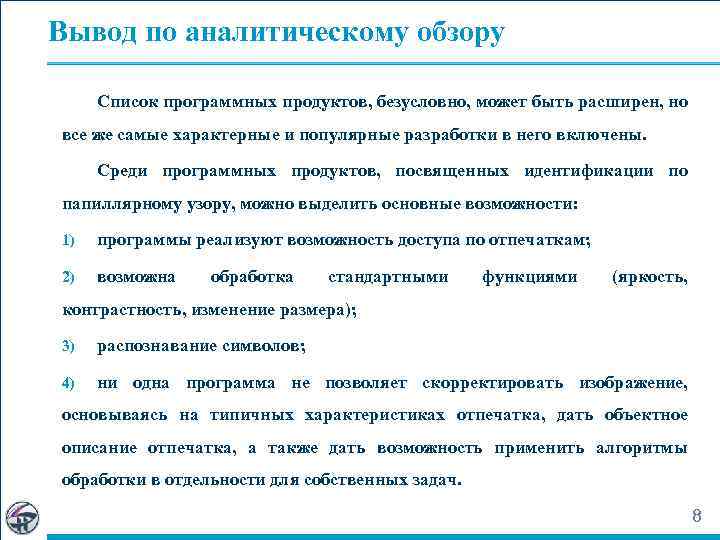 Вывод по аналитическому обзору

Список программных продуктов, безусловно, может быть расширен, но все же самые характерные и популярные разработки в него включены.

Среди программных продуктов, посвященных идентификации по папиллярному узору, можно выделить основные возможности:

1) программы реализуют возможность доступа по отпечаткам;

2) возможна обработка стандартными функциями (яркость, контрастность, изменение размера);

3) распознавание символов;

4) ни одна программа не позволяет скорректировать изображение, основываясь на типичных характеристиках отпечатка, дать объектное описание отпечатка, а также дать возможность применить алгоритмы обработки в отдельности для собственных задач.

8